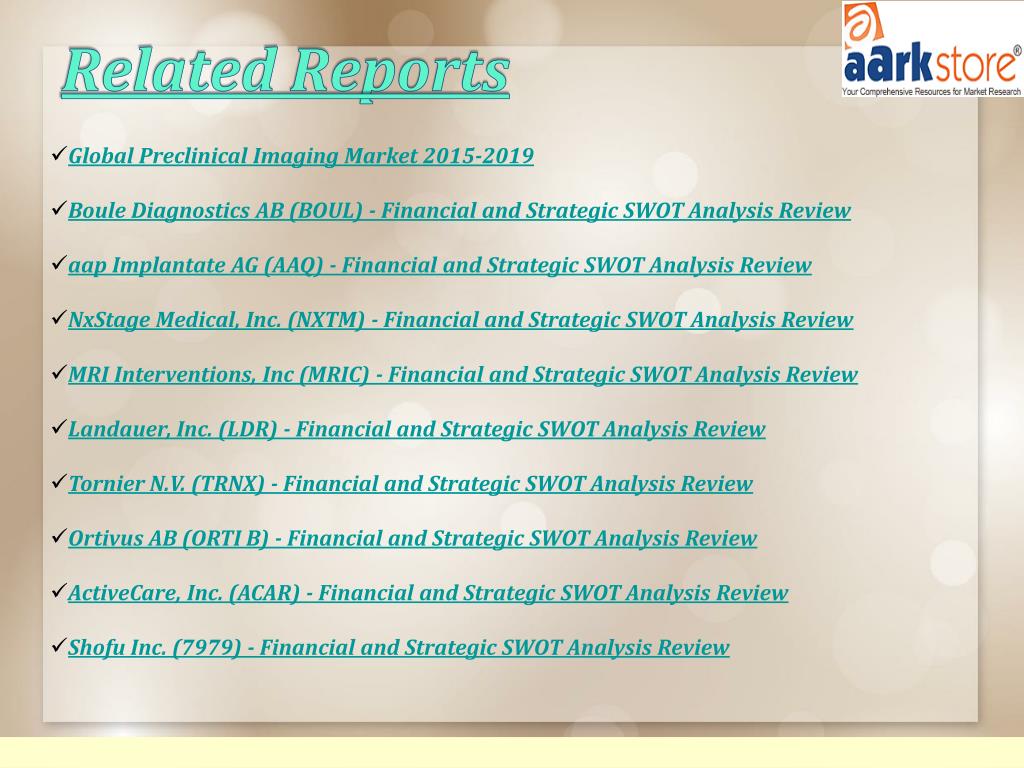 Related Reports

aarkstore®
Your Comprehensive Resources for Market Research

✓Global Preclinical Imaging Market 2015-2019

✓Boule Diagnostics AB (BOUL) - Financial and Strategic SWOT Analysis Review

✓aap Implantate AG (AAQ) - Financial and Strategic SWOT Analysis Review

✓NxStage Medical, Inc. (NXTM) - Financial and Strategic SWOT Analysis Review

✓MRI Interventions, Inc (MRIC) - Financial and Strategic SWOT Analysis Review

✓Landauer, Inc. (LDR) - Financial and Strategic SWOT Analysis Review

✓Tornier N.V. (TRNX) - Financial and Strategic SWOT Analysis Review

✓Ortivus AB (ORTI B) - Financial and Strategic SWOT Analysis Review

✓ActiveCare, Inc. (ACAR) - Financial and Strategic SWOT Analysis Review

✓Shofu Inc. (7979) - Financial and Strategic SWOT Analysis Review